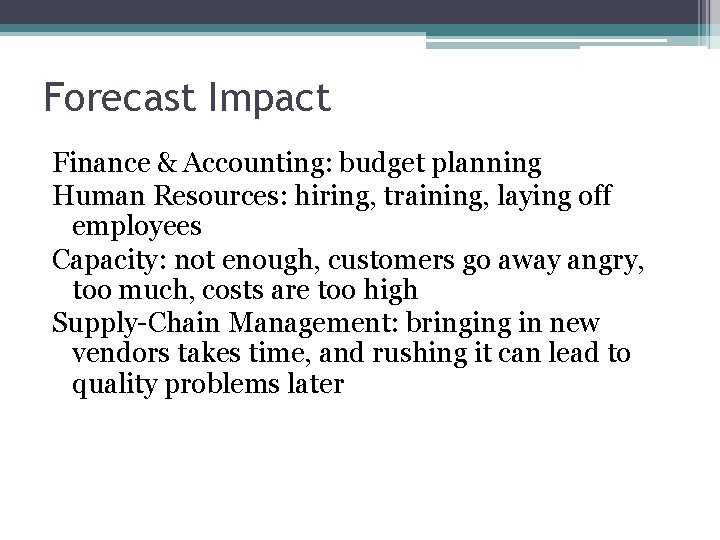 Forecast Impact

Finance & Accounting: budget planning

Human Resources: hiring, training, laying off employees

Capacity: not enough, customers go away angry, too much, costs are too high

Supply-Chain Management: bringing in new vendors takes time, and rushing it can lead to quality problems later